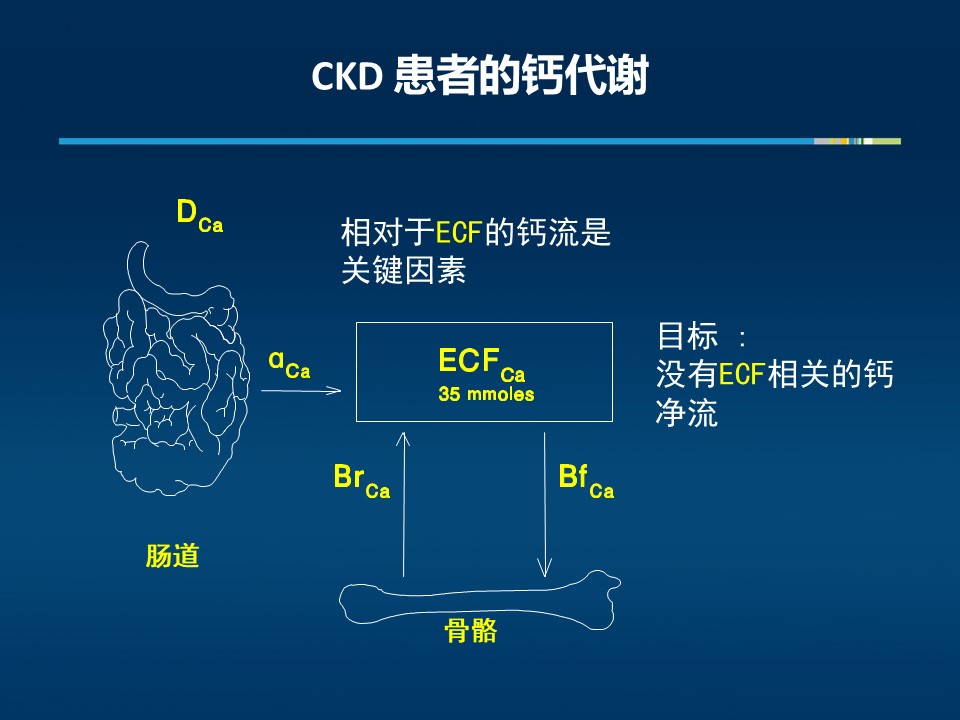 CKD 患者的钙代谢

$D_{Ca}$

相对于ECF的钙流是关键因素

$\alpha_{Ca}$

$ECF_{Ca}$
35 mmoles

目标 :
没有ECF相关的钙净流

$Br_{Ca}$

$Bf_{Ca}$

肠道

骨骼